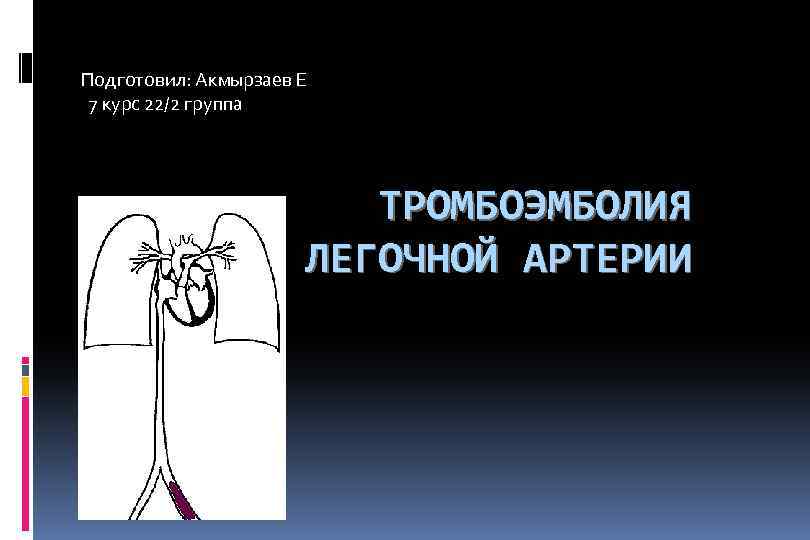 Подготовил: Акмырзаев Е
7 курс 22/2 группа

ТРОМБОЭМБОЛИЯ ЛЕГОЧНОЙ АРТЕРИИ